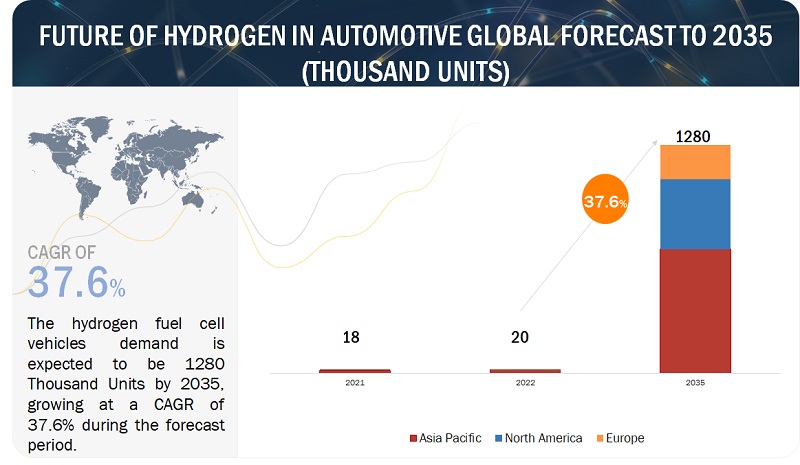 FUTURE OF HYDROGEN IN AUTOMOTIVE GLOBAL FORECAST TO 2035 (THOUSAND UNITS)

CAGR OF
37.6%

The hydrogen fuel cell vehicles demand is expected to be 1280 Thousand Units by 2035, growing at a CAGR of 37.6% during the forecast period.

37.6%

18
20
1280

2021
2022
2035

Asia Pacific
North America
Europe